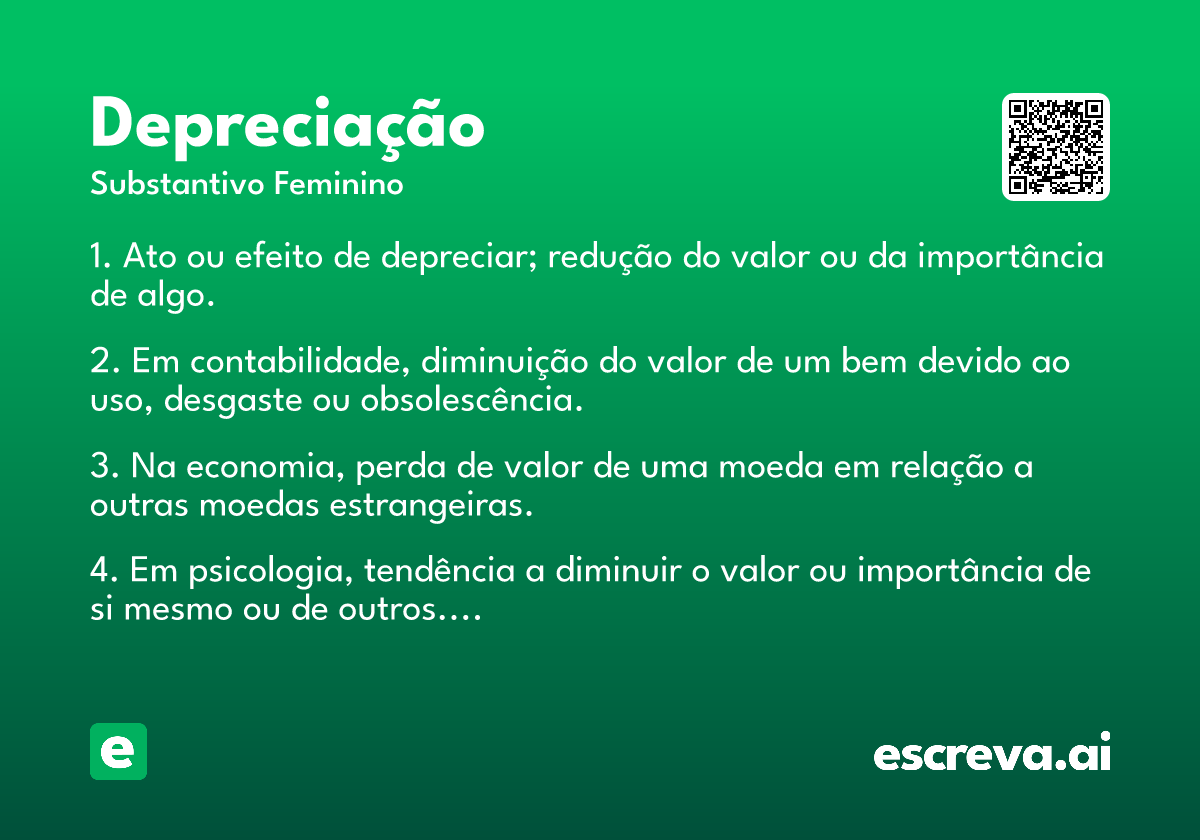 Depreciação
Substantivo Feminino

1. Ato ou efeito de depreciar; redução do valor ou da importância de algo.

2. Em contabilidade, diminuição do valor de um bem devido ao uso, desgaste ou obsolescência.

3. Na economia, perda de valor de uma moeda em relação a outras moedas estrangeiras.

4. Em psicologia, tendência a diminuir o valor ou importância de si mesmo ou de outros....

e

escreva.ai